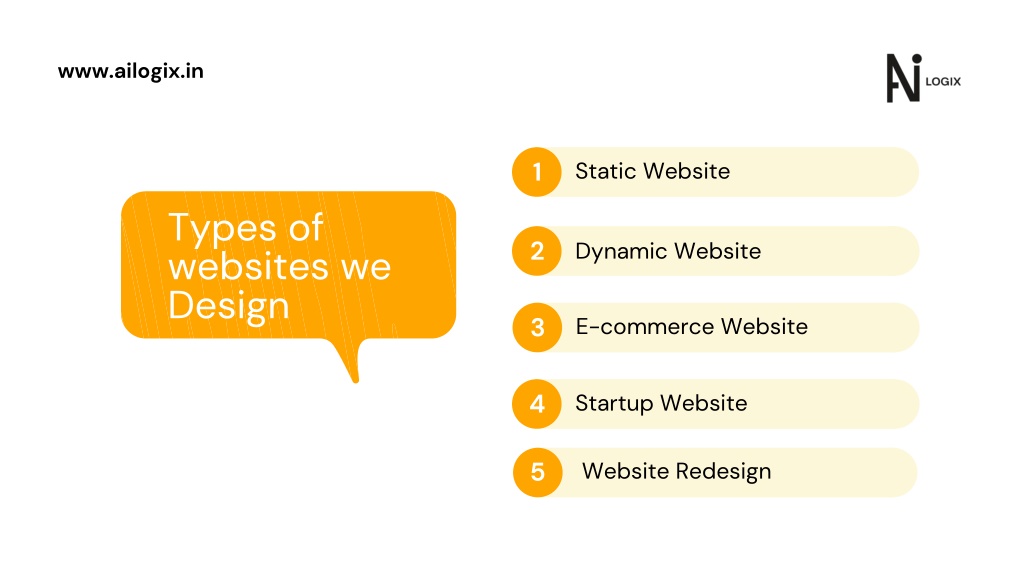 www.ailogix.in

AI LOGIX

Types of websites we Design

1 Static Website

2 Dynamic Website

3 E-commerce Website

4 Startup Website

5 Website Redesign